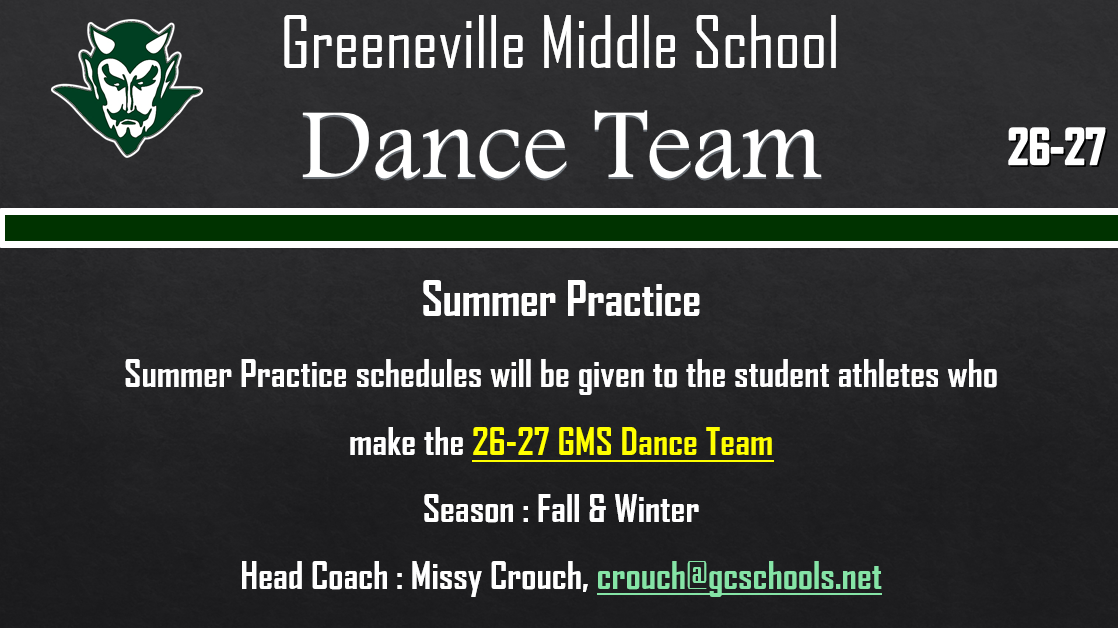 Greeneville Middle School

Dance Team

26-27

Summer Practice

Summer Practice schedules will be given to the student athletes who make the 26-27 GMS Dance Team

Season : Fall & Winter

Head Coach : Missy Crouch, crouch@gcschools.net